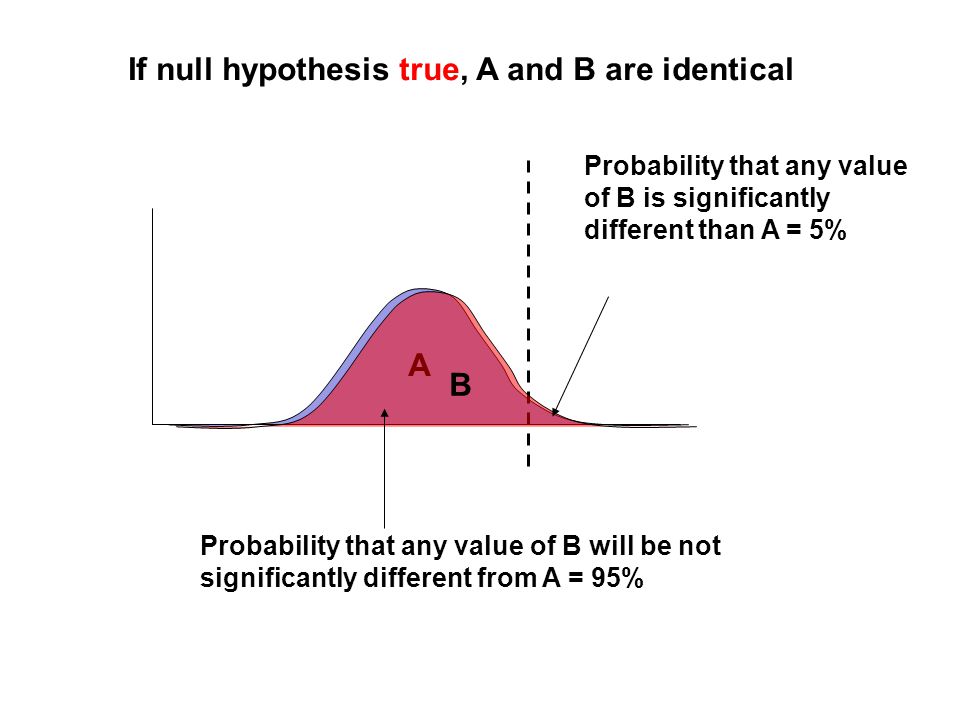 If null hypothesis true, A and B are identical

Probability that any value of B is significantly different than A = 5%

A

B

Probability that any value of B will be not significantly different from A = 95%